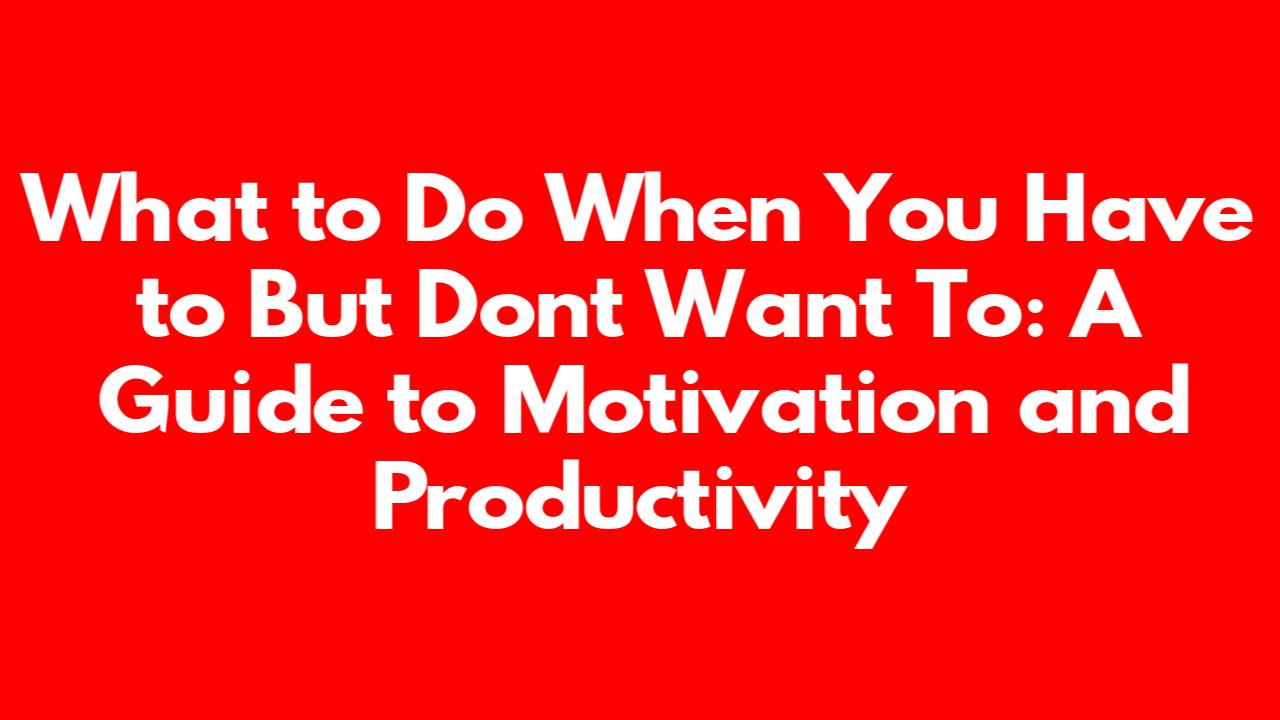 What to Do When You Have to But Dont Want To: A Guide to Motivation and Productivity